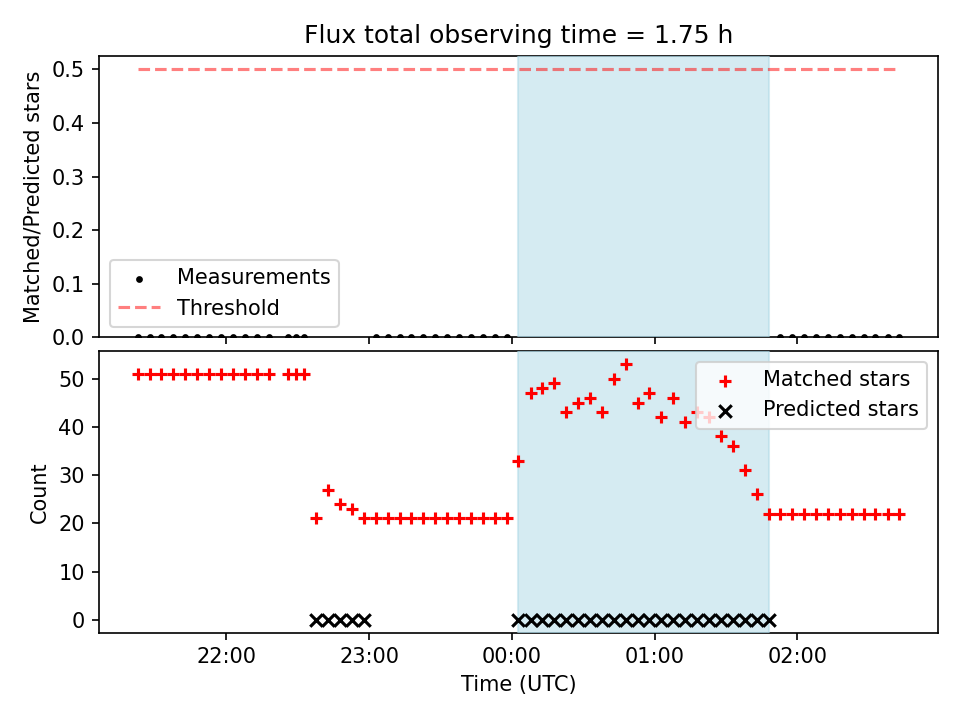 Flux total observing time = 1.75 h

Matched/Predicted stars

0.5
0.4
0.3
0.2
0.1
0.0

Measurements
Threshold

Count

50
40
30
20
10
0

Matched stars
Predicted stars

22:00
23:00
00:00
01:00
02:00

Time (UTC)